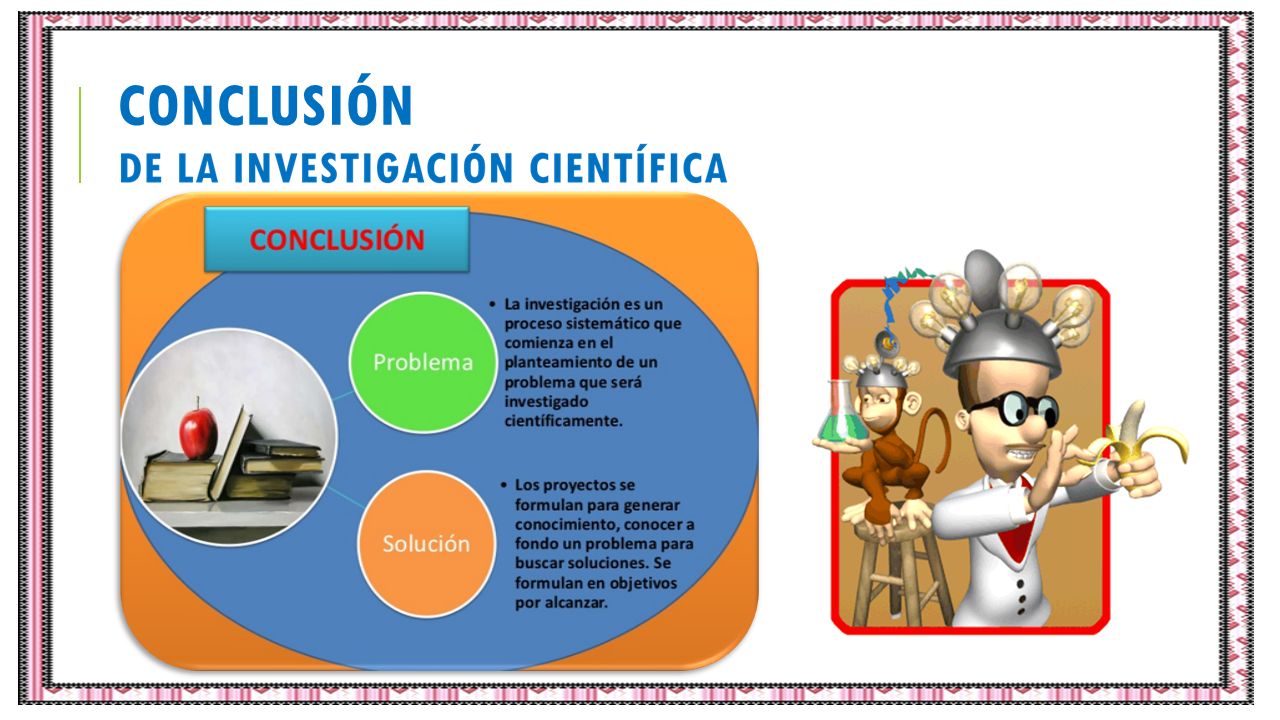 CONCLUSIÓN
DE LA INVESTIGACIÓN CIENTÍFICA

CONCLUSIÓN

Problema

• La investigación es un proceso sistemático que comienza en el planteamiento de un problema que será investigado científicamente.

Solución

• Los proyectos se formulan para generar conocimiento, conocer a fondo un problema para buscar soluciones. Se formulan en objetivos por alcanzar.